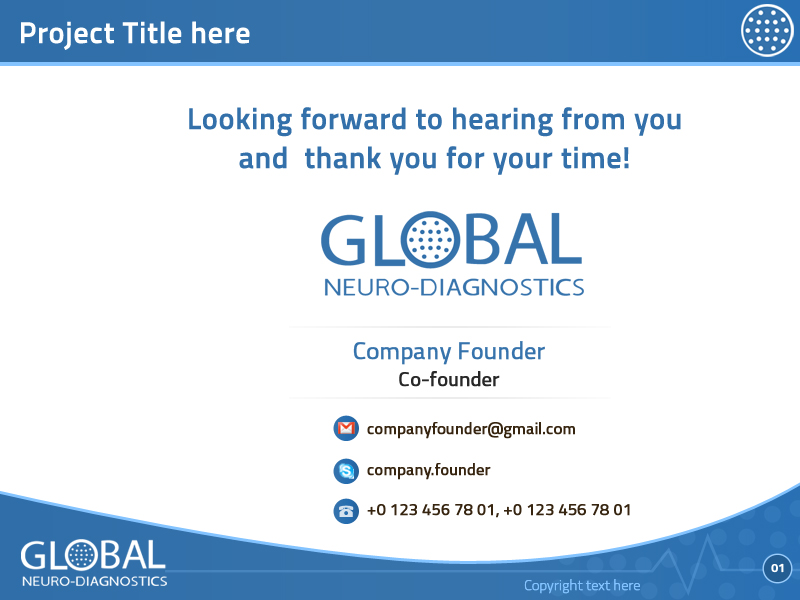 Project Title here

Looking forward to hearing from you and thank you for your time!

GLOBAL
NEURO-DIAGNOSTICS

Company Founder
Co-founder

companyfounder@gmail.com

company.founder

+0 123 456 78 01, +0 123 456 78 01

GLOBAL
NEURO-DIAGNOSTICS

Copyright text here

01